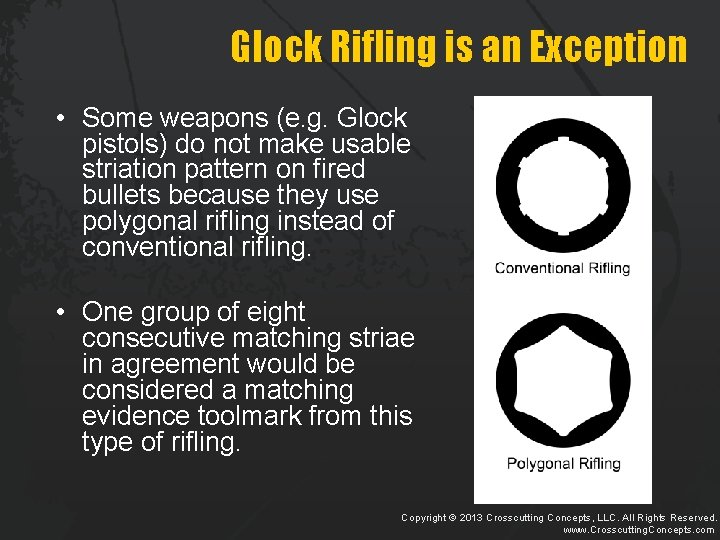 Glock Rifling is an Exception

• Some weapons (e.g. Glock pistols) do not make usable striation pattern on fired bullets because they use polygonal rifling instead of conventional rifling.

• One group of eight consecutive matching striae in agreement would be considered a matching evidence toolmark from this type of rifling.

Conventional Rifling

Polygonal Rifling

Copyright © 2013 Crosscutting Concepts, LLC. All Rights Reserved.
www.CrosscuttingConcepts.com